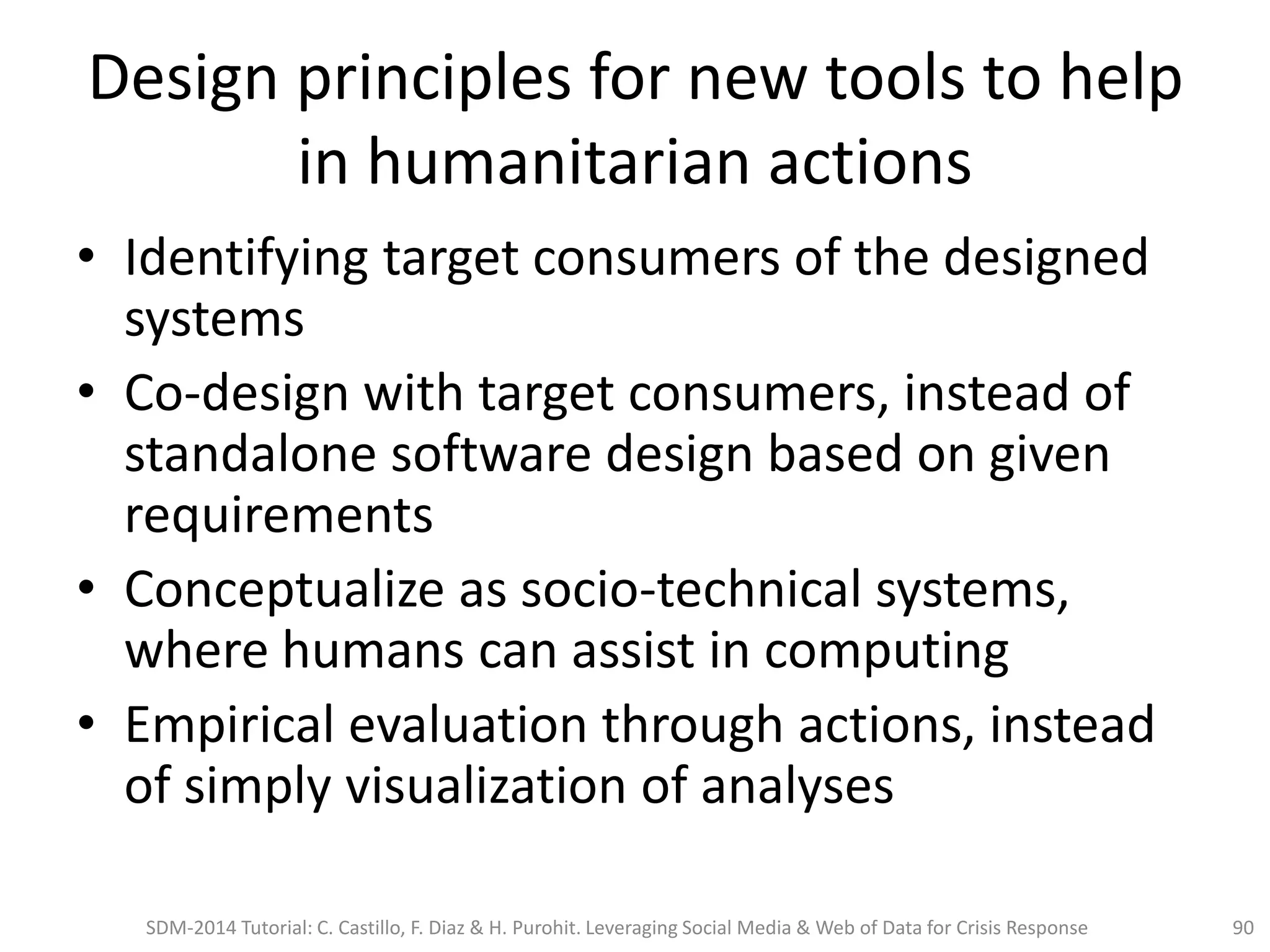 Design principles for new tools to help in humanitarian actions

• Identifying target consumers of the designed systems
• Co-design with target consumers, instead of standalone software design based on given requirements
• Conceptualize as socio-technical systems, where humans can assist in computing
• Empirical evaluation through actions, instead of simply visualization of analyses

SDM-2014 Tutorial: C. Castillo, F. Diaz & H. Purohit. Leveraging Social Media & Web of Data for Crisis Response

90